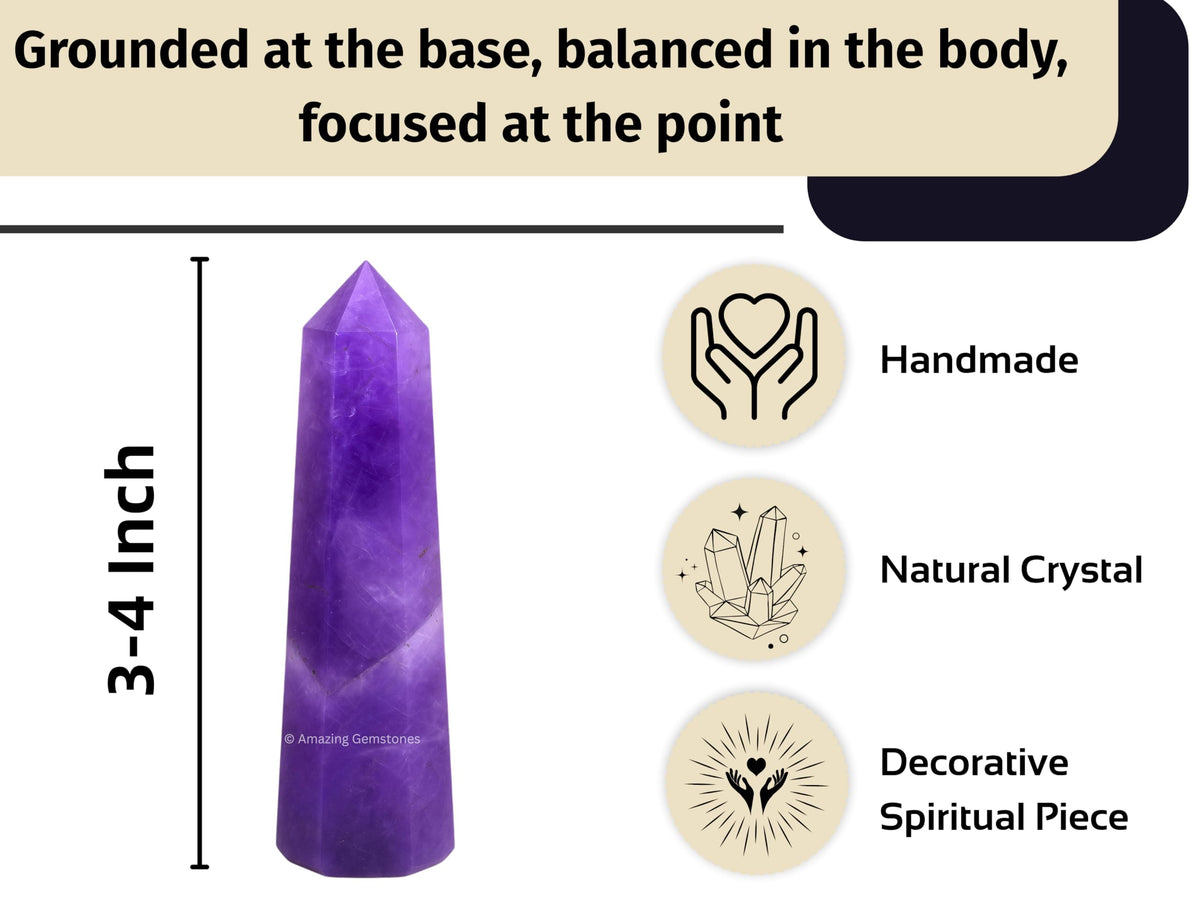 Grounded at the base, balanced in the body, focused at the point

3-4 Inch

© Amazing Gemstones

Handmade

Natural Crystal

Decorative Spiritual Piece